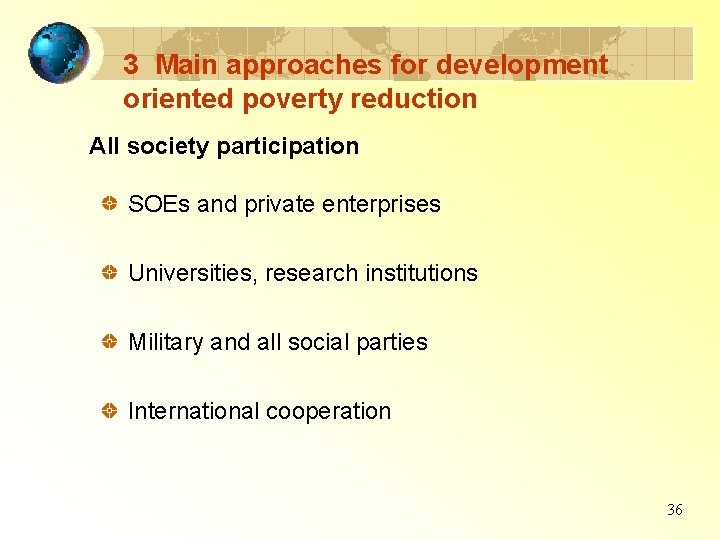 3 Main approaches for development oriented poverty reduction

All society participation

SOEs and private enterprises

Universities, research institutions

Military and all social parties

International cooperation

36